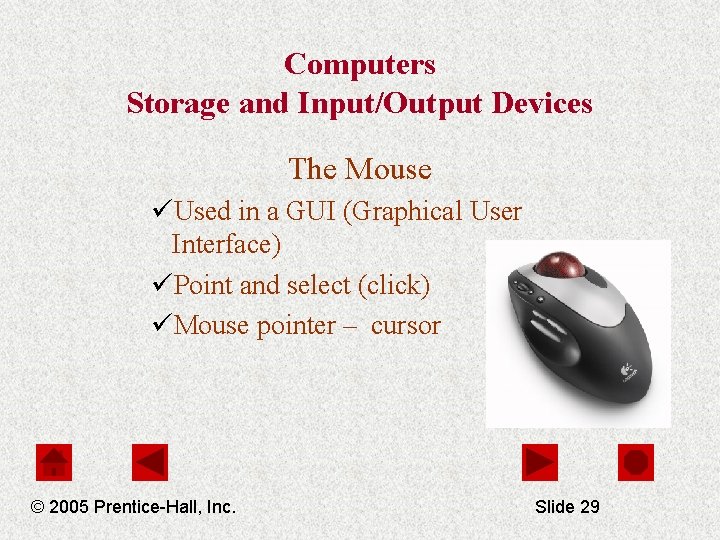 Computers
Storage and Input/Output Devices

The Mouse

✓Used in a GUI (Graphical User Interface)
✓Point and select (click)
✓Mouse pointer – cursor

© 2005 Prentice-Hall, Inc.

Slide 29